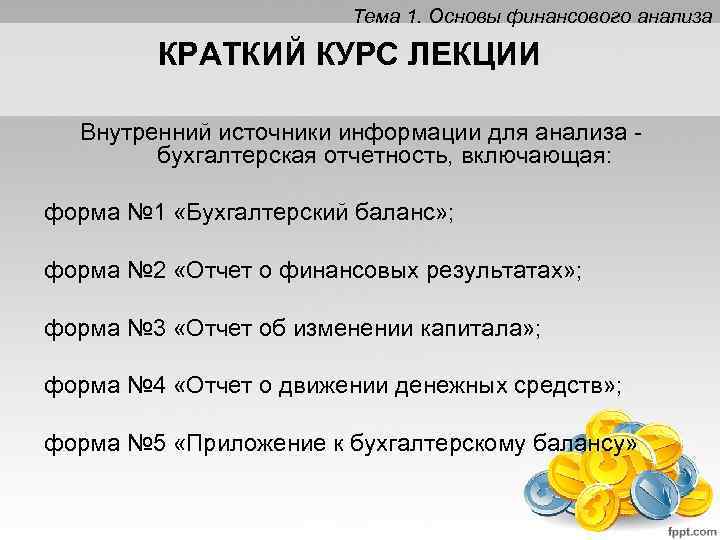 Тема 1. Основы финансового анализа

КРАТКИЙ КУРС ЛЕКЦИИ

Внутренний источники информации для анализа - бухгалтерская отчетность, включающая:

форма №1 «Бухгалтерский баланс»;

форма №2 «Отчет о финансовых результатах»;

форма №3 «Отчет об изменении капитала»;

форма №4 «Отчет о движении денежных средств»;

форма №5 «Приложение к бухгалтерскому балансу»

fppt.com